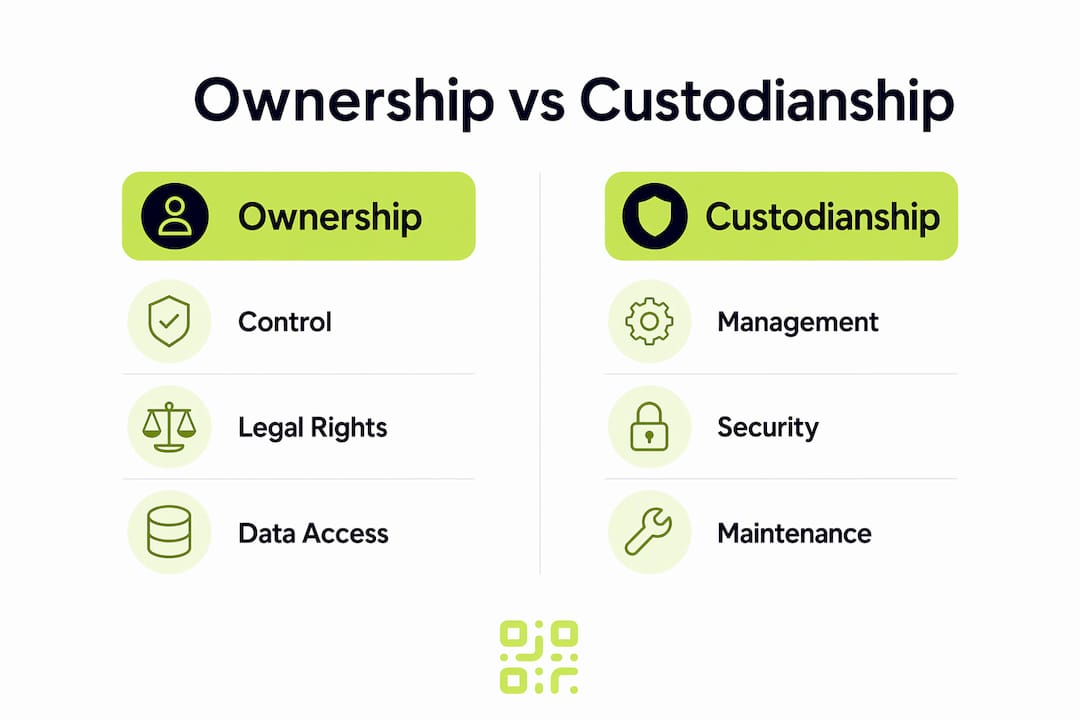 Ownership vs Custodianship

Ownership

Control

Legal Rights

Data Access

Custodianship

Management

Security

Maintenance